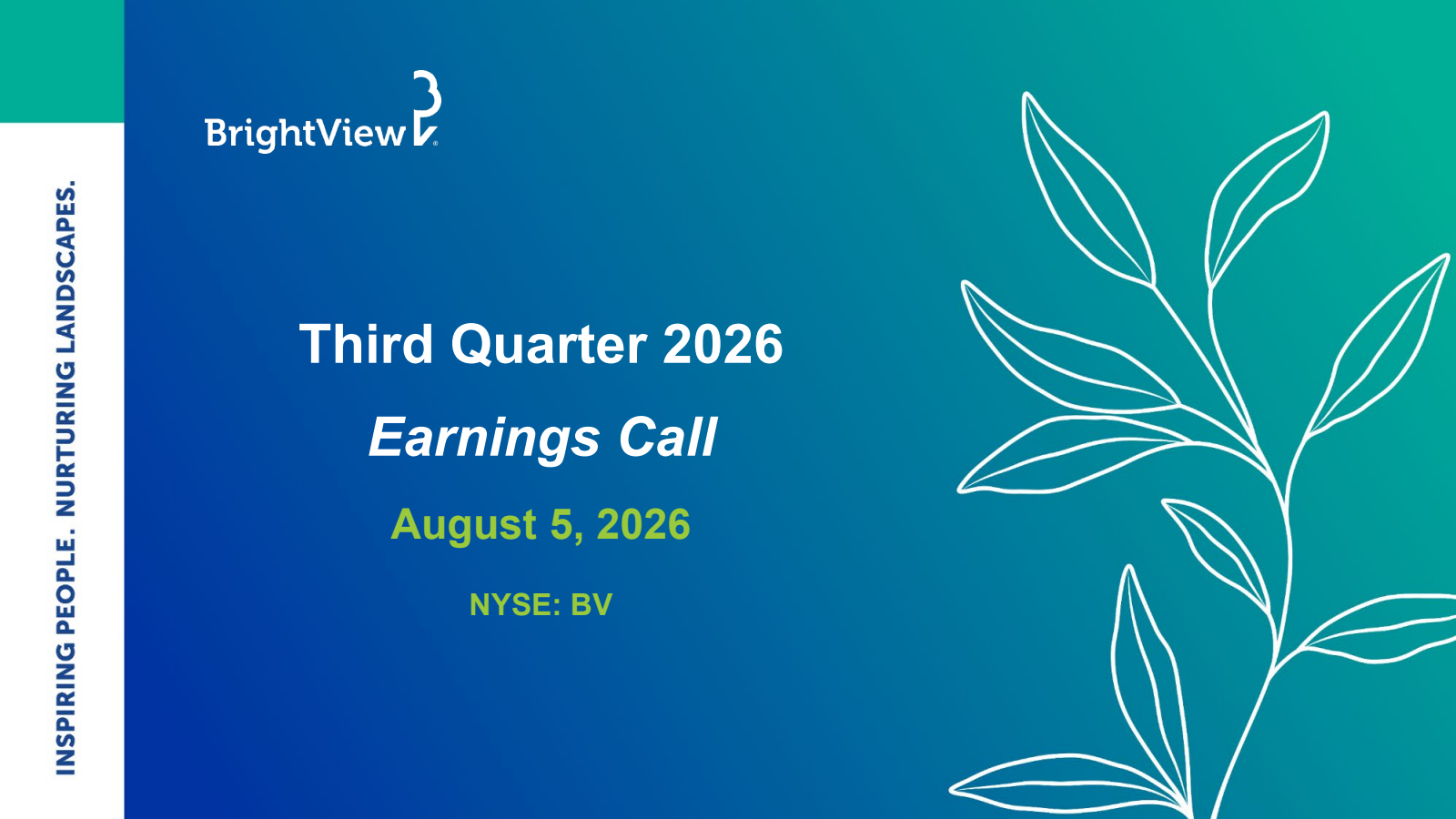 INSPIRING PEOPLE. NURTURING LANDSCAPES.

BrightView

Third Quarter 2026

Earnings Call

August 5, 2026

NYSE: BV